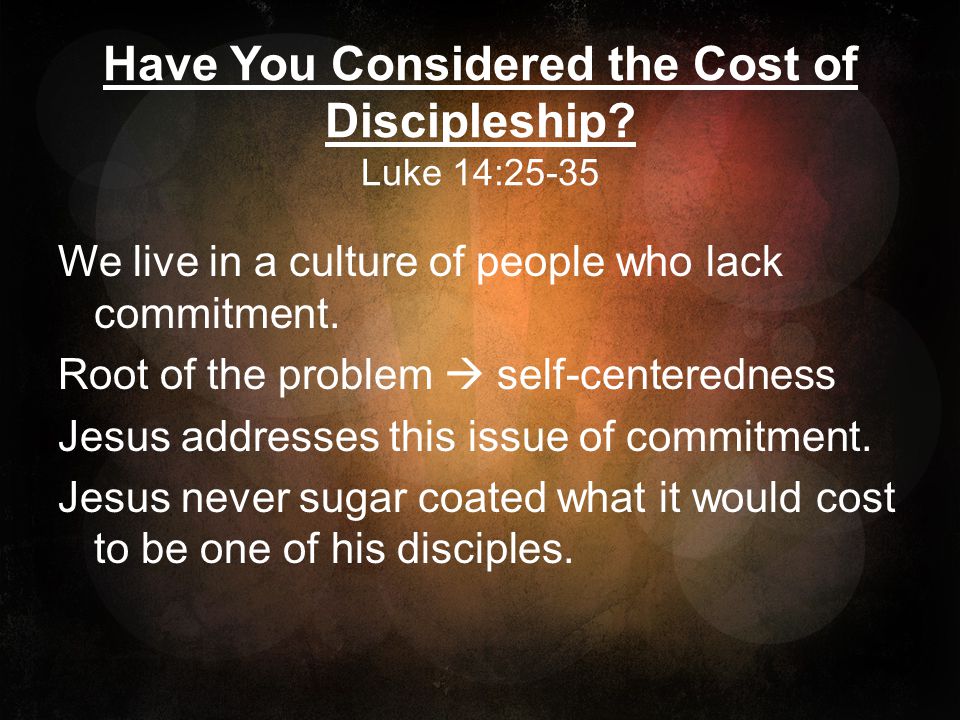 Have You Considered the Cost of Discipleship?
Luke 14:25-35

We live in a culture of people who lack commitment.

Root of the problem → self-centeredness

Jesus addresses this issue of commitment.

Jesus never sugar coated what it would cost to be one of his disciples.